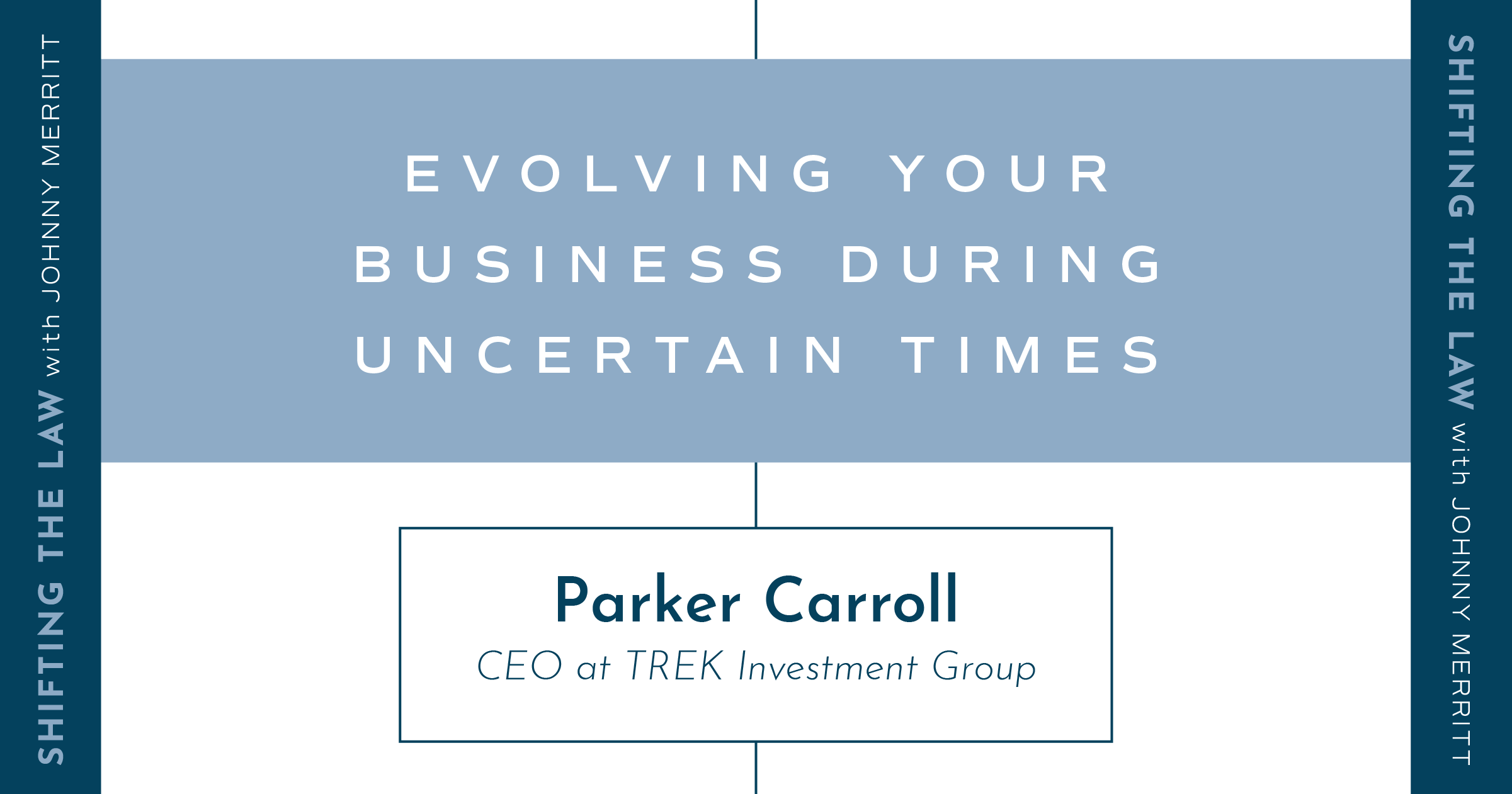 SHIFTING THE LAW with JOHNNY MERRITT

EVOLVING YOUR BUSINESS DURING UNCERTAIN TIMES

Parker Carroll
CEO at TREK Investment Group

SHIFTING THE LAW with JOHNNY MERRITT